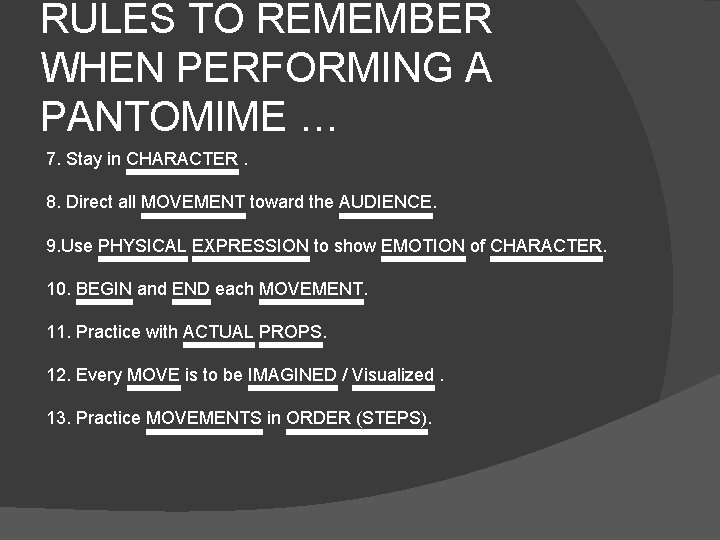 RULES TO REMEMBER WHEN PERFORMING A PANTOMIME …

7. Stay in CHARACTER .

8. Direct all MOVEMENT toward the AUDIENCE.

9.Use PHYSICAL EXPRESSION to show EMOTION of CHARACTER.

10. BEGIN and END each MOVEMENT.

11. Practice with ACTUAL PROPS.

12. Every MOVE is to be IMAGINED / Visualized .

13. Practice MOVEMENTS in ORDER (STEPS).